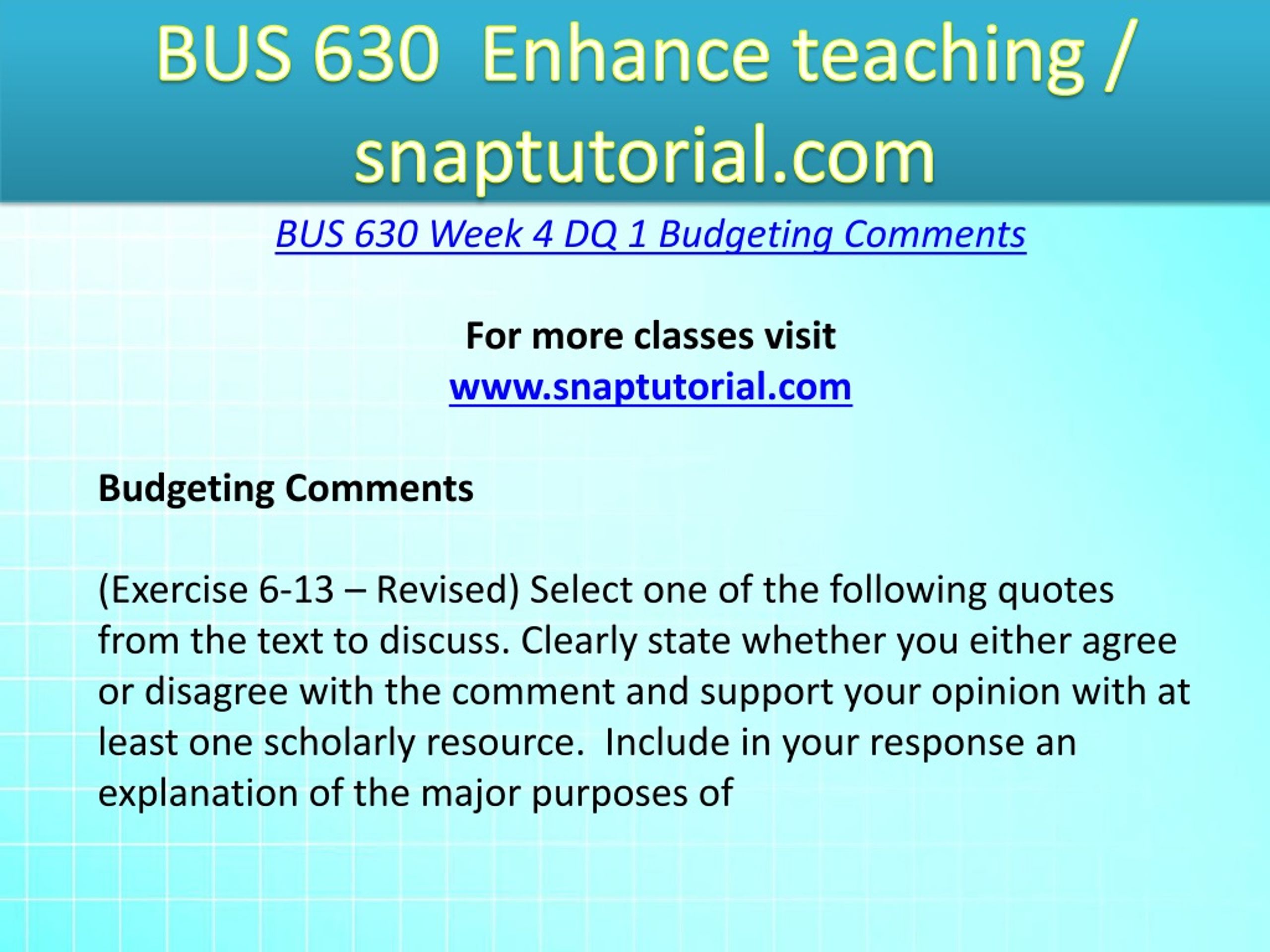 BUS 630 Enhance teaching / snaptutorial.com

BUS 630 Week 4 DQ 1 Budgeting Comments

For more classes visit
www.snaptutorial.com

Budgeting Comments

(Exercise 6-13 – Revised) Select one of the following quotes from the text to discuss. Clearly state whether you either agree or disagree with the comment and support your opinion with at least one scholarly resource. Include in your response an explanation of the major purposes of